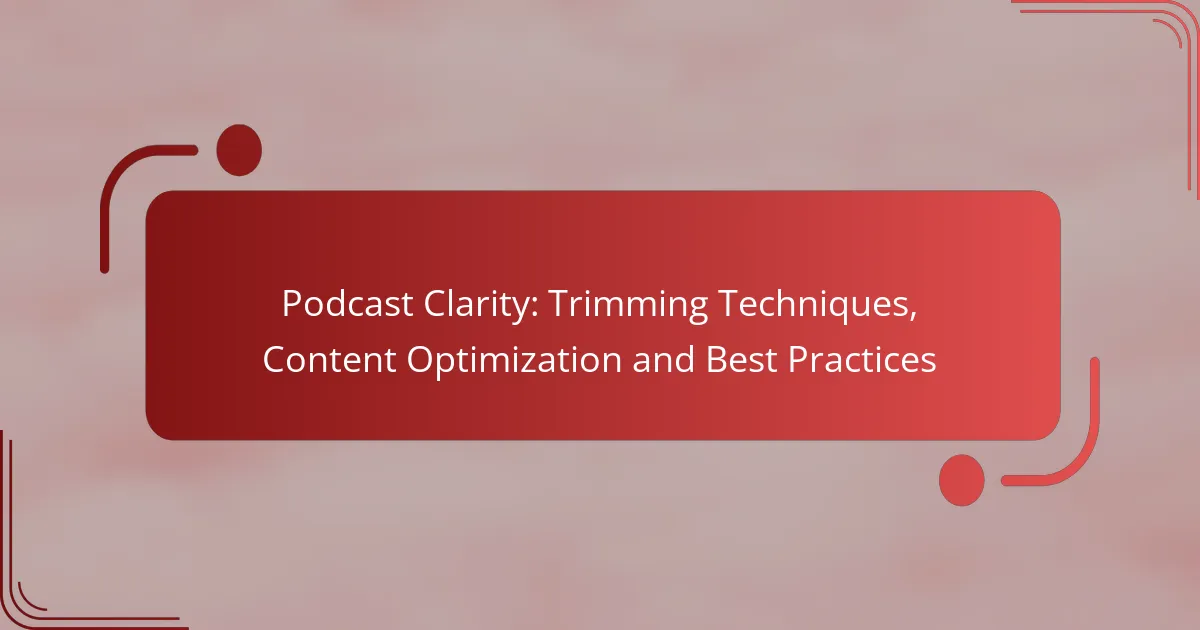 Podcast Clarity: Trimming Techniques, Content Optimization and Best Practices